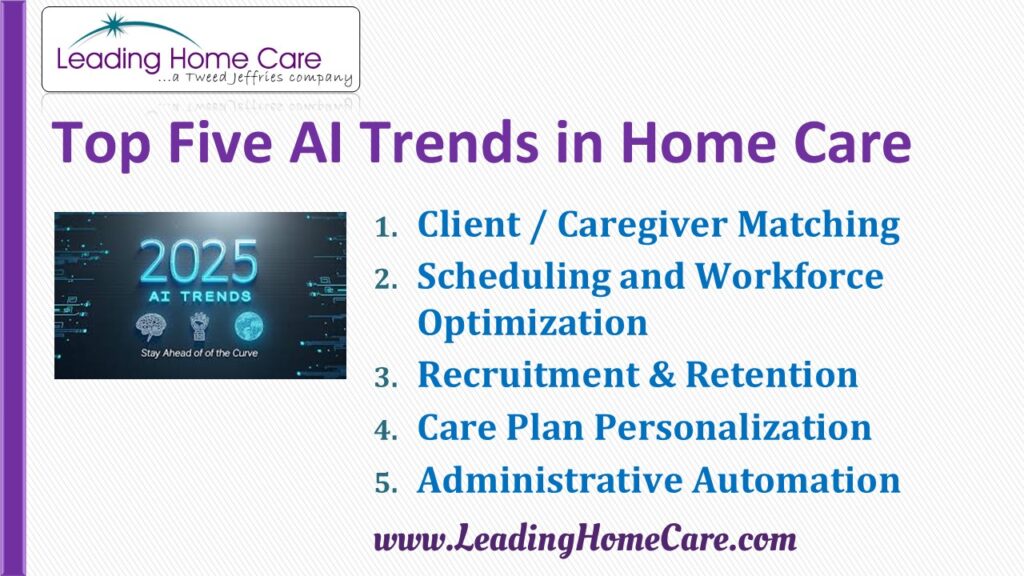 Leading Home Care
...a Tweed Jeffries company

Top Five AI Trends in Home Care

2025
AI TRENDS
Stay Ahead of of the Curve

1. Client / Caregiver Matching
2. Scheduling and Workforce Optimization
3. Recruitment & Retention
4. Care Plan Personalization
5. Administrative Automation

www.LeadingHomeCare.com